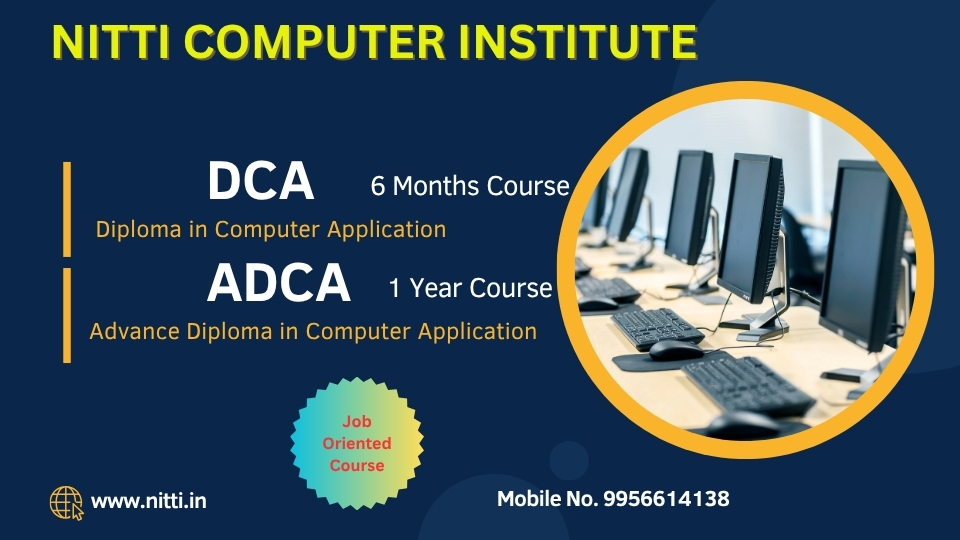 NITTI COMPUTER INSTITUTE

DCA 6 Months Course

Diploma in Computer Application

ADCA 1 Year Course

Advance Diploma in Computer Application

Job Oriented Course

www.nitti.in

Mobile No. 9956614138